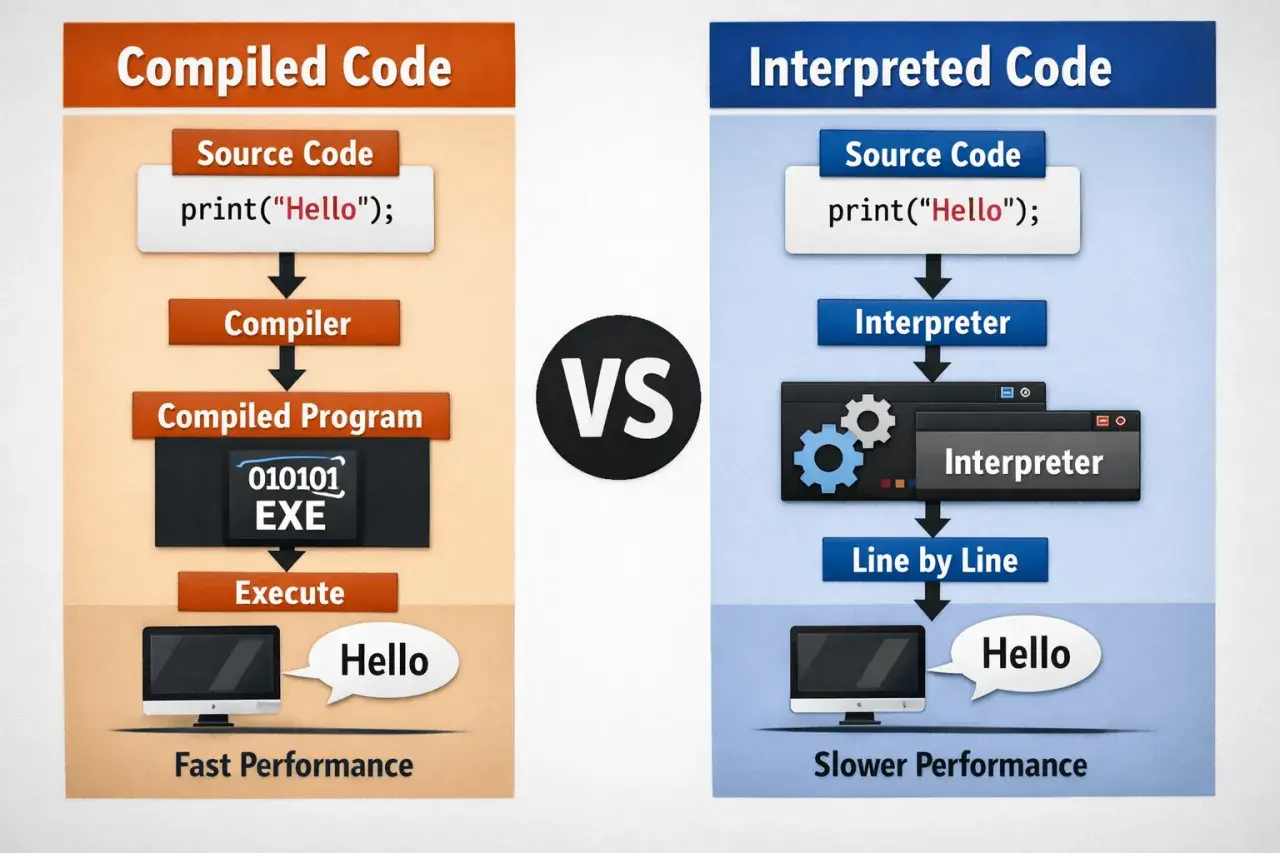 Compiled Code

Source Code

print("Hello");

Compiler

Compiled Program

010101
EXE

Execute

Hello

Fast Performance

VS

Interpreted Code

Source Code

print("Hello");

Interpreter

Interpreter

Line by Line

Hello

Slower Performance